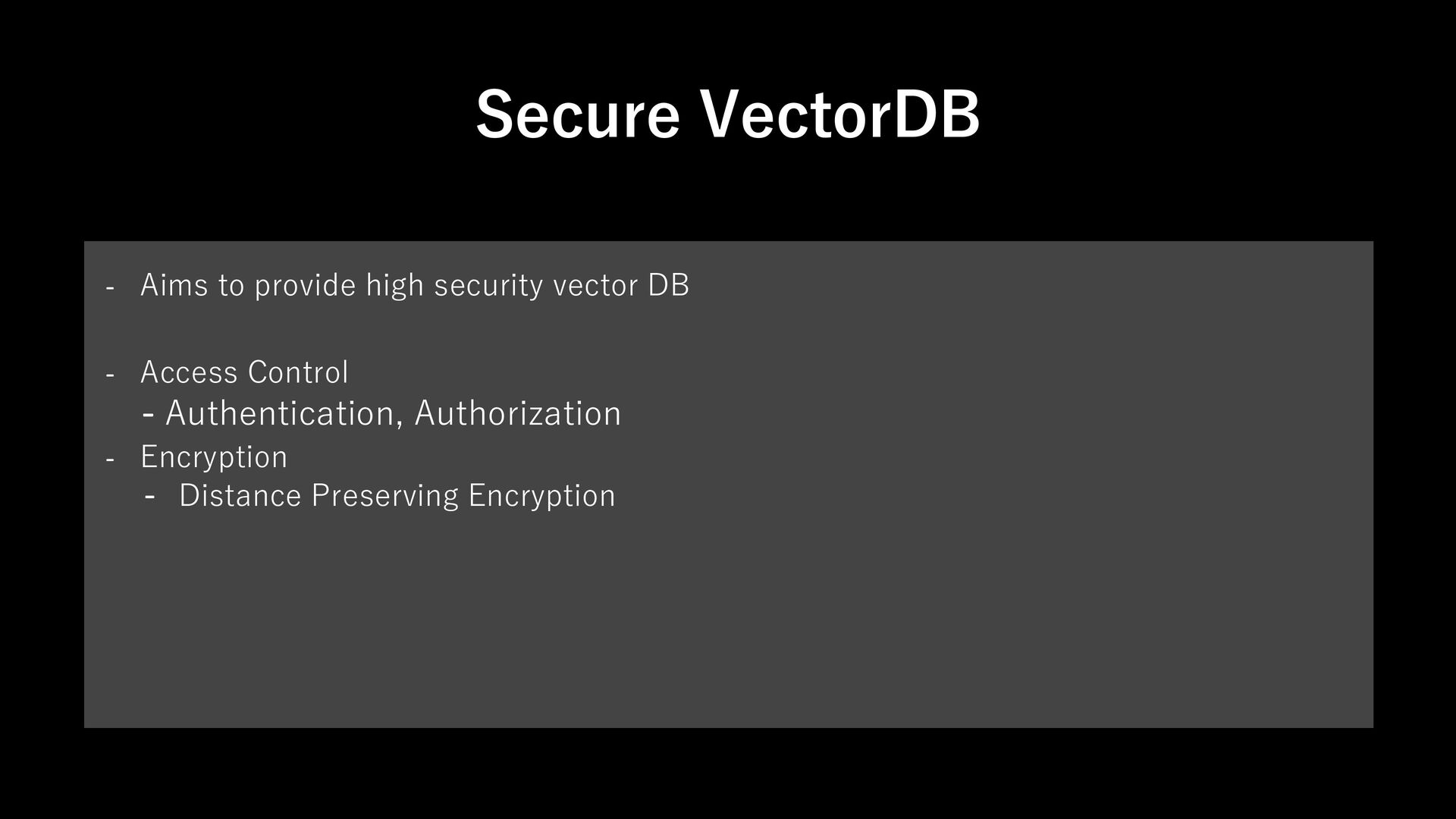 Secure VectorDB

- Aims to provide high security vector DB

- Access Control
  - Authentication, Authorization
- Encryption
  - Distance Preserving Encryption